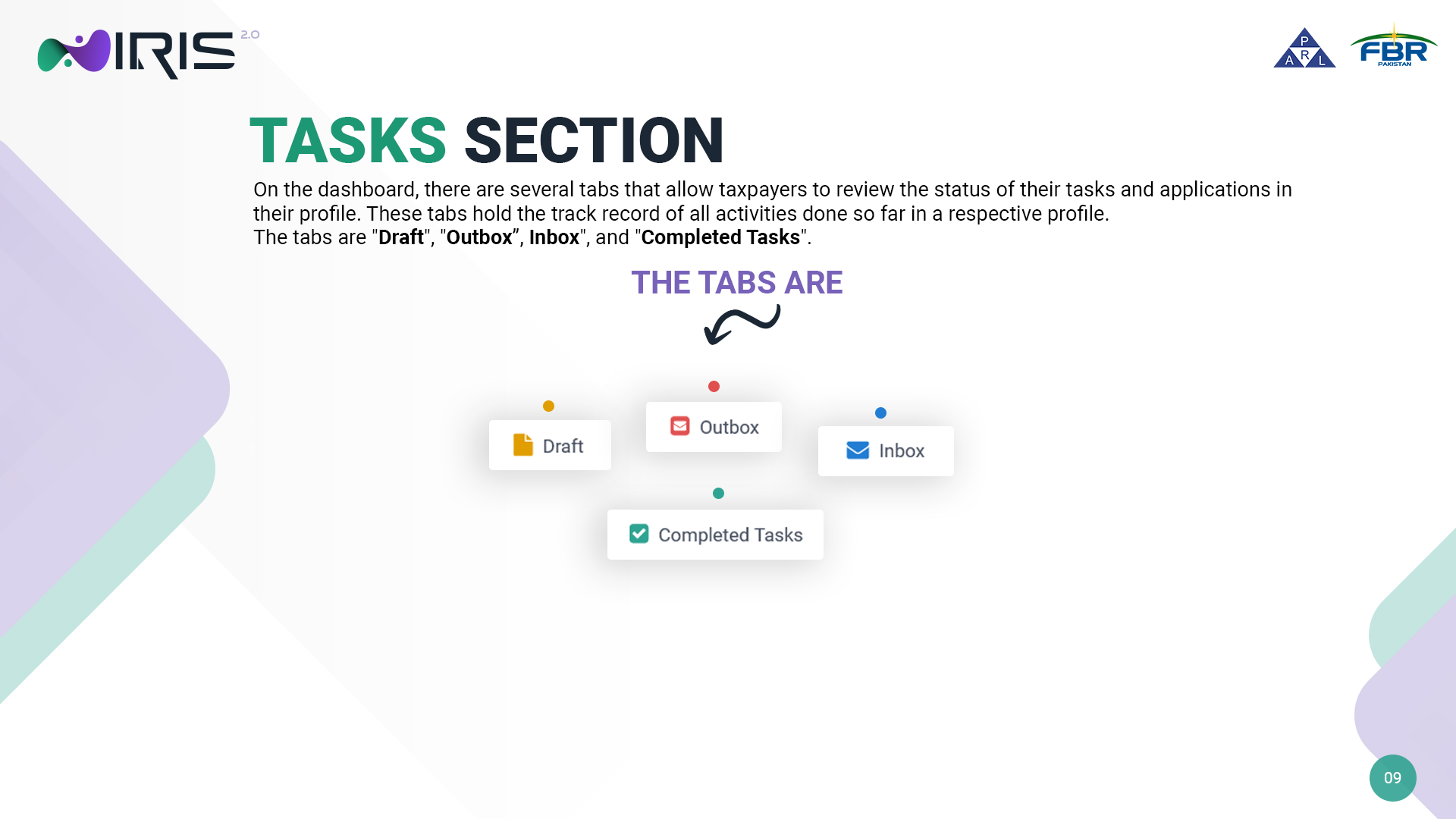 IRIS 2.0

P R A L

FBR PAKISTAN

TASKS SECTION

On the dashboard, there are several tabs that allow taxpayers to review the status of their tasks and applications in their profile. These tabs hold the track record of all activities done so far in a respective profile.
The tabs are "Draft", "Outbox”, Inbox", and "Completed Tasks".

THE TABS ARE

Draft

Outbox

Inbox

Completed Tasks

09